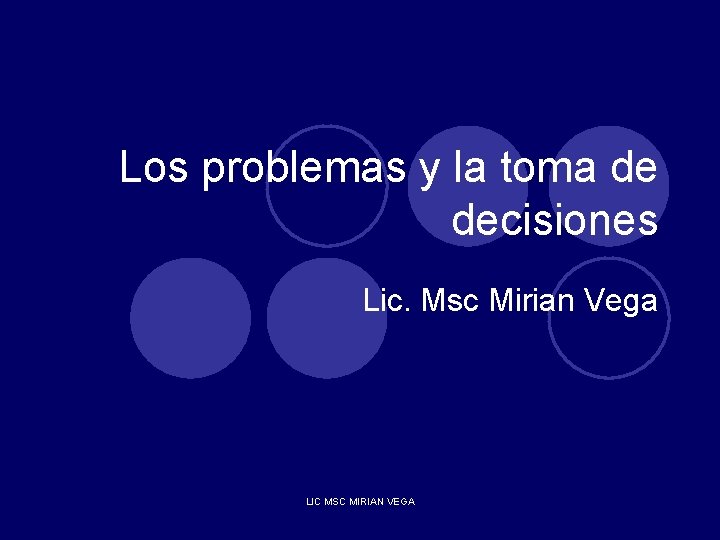 Los problemas y la toma de decisiones

Lic. Msc Mirian Vega

LIC MSC MIRIAN VEGA